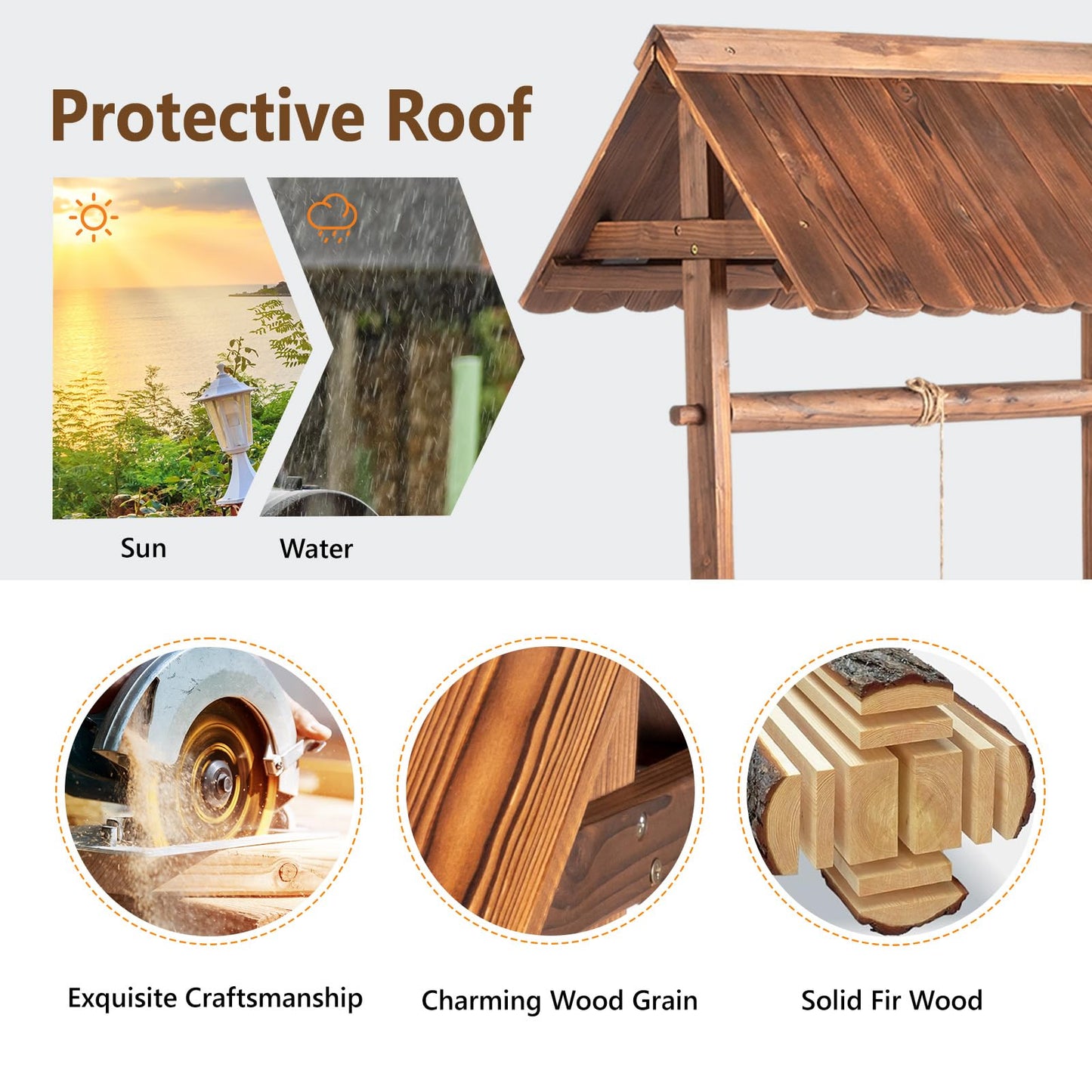 Protective Roof

Sun

Water

Exquisite Craftsmanship

Charming Wood Grain

Solid Fir Wood